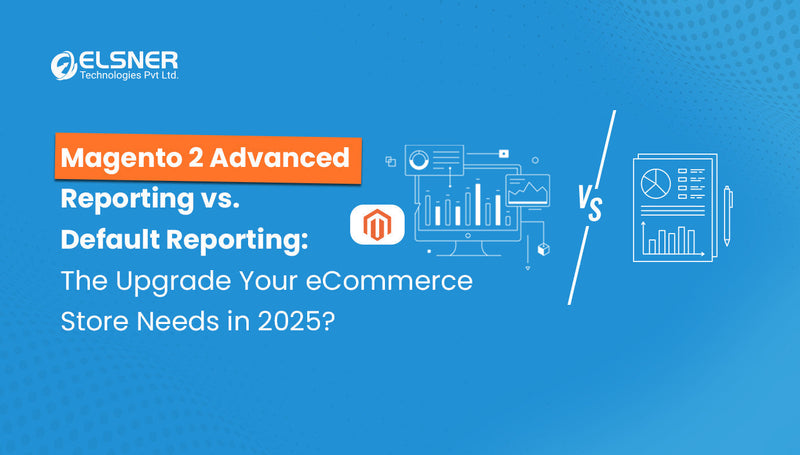 ELSNER
Technologies Pvt Ltd.

Magento 2 Advanced Reporting vs. Default Reporting: The Upgrade Your eCommerce Store Needs in 2025?

VS